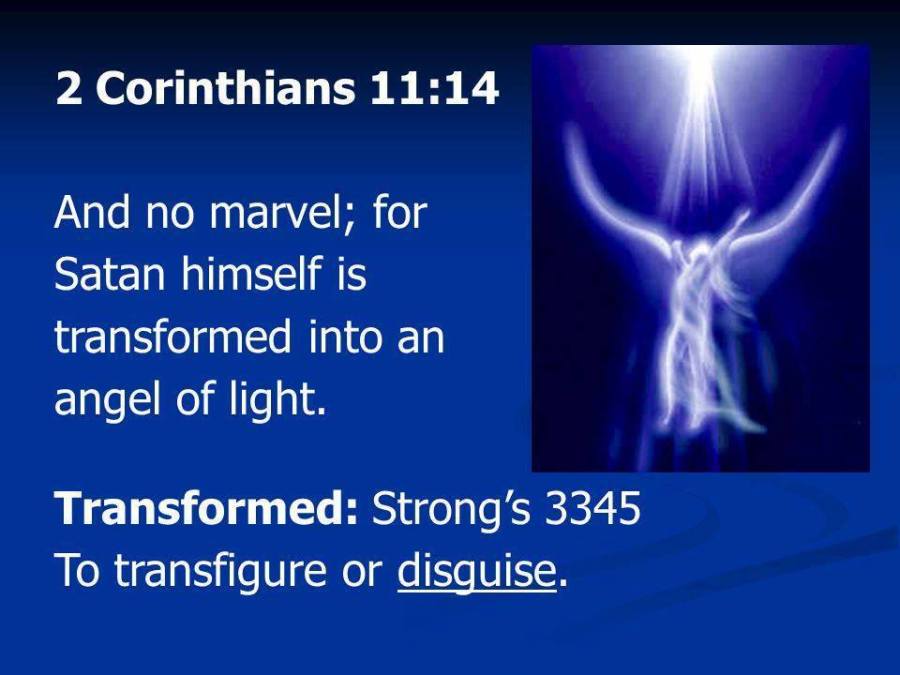 2 Corinthians 11:14

And no marvel; for Satan himself is transformed into an angel of light.

Transformed: Strong's 3345 To transfigure or disguise.